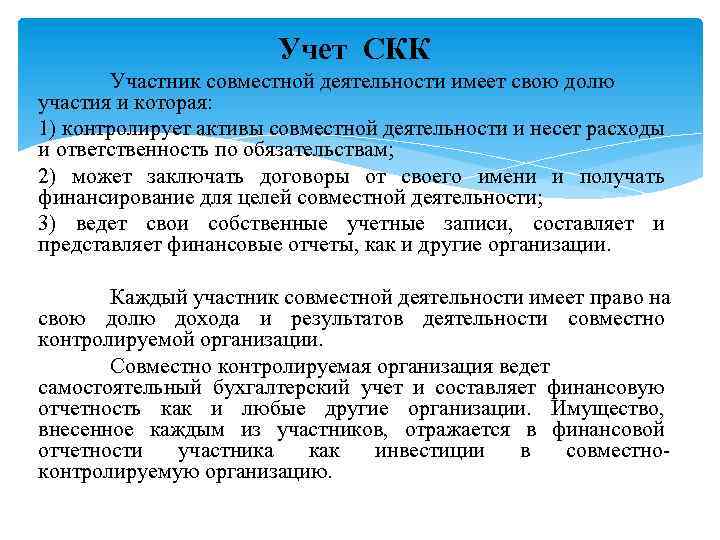 Учет СКК

Участник совместной деятельности имеет свою долю участия и которая:

1) контролирует активы совместной деятельности и несет расходы и ответственность по обязательствам;

2) может заключать договоры от своего имени и получать финансирование для целей совместной деятельности;

3) ведет свои собственные учетные записи, составляет и представляет финансовые отчеты, как и другие организации.

Каждый участник совместной деятельности имеет право на свою долю дохода и результатов деятельности совместно контролируемой организации.

Совместно контролируемая организация ведет самостоятельный бухгалтерский учет и составляет финансовую отчетность как и любые другие организации. Имущество, внесенное каждым из участников, отражается в финансовой отчетности участника как инвестиции в совместно-контролируемую организацию.